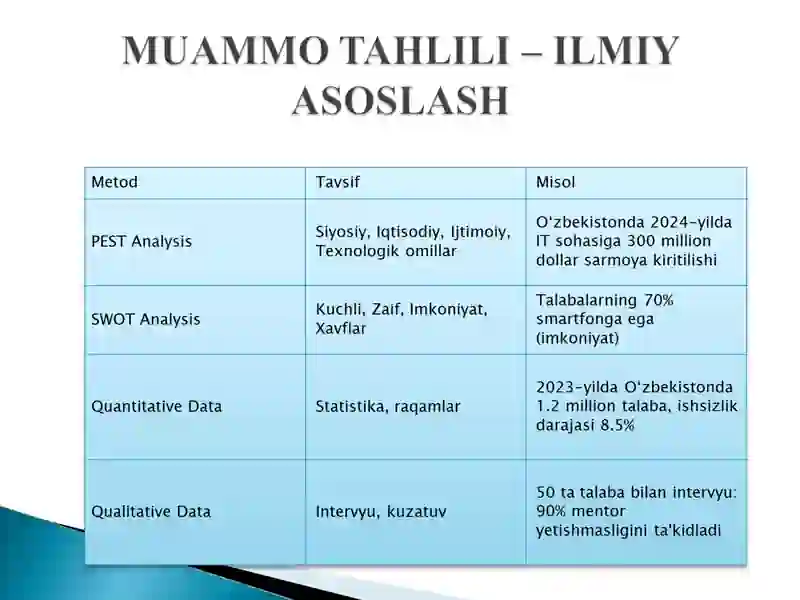 MUAMMO TAHLILI – ILMIY ASOSLASH

| Metod | Tavsif | Misol |
|---|---|---|
| PEST Analysis | Siyosiy, Iqtisodiy, Ijtimoiy, Texnologik omillar | O'zbekistonda 2024-yilda IT sohasiga 300 million dollar sarmoya kiritilishi |
| SWOT Analysis | Kuchli, Zaif, Imkoniyat, Xavflar | Talabalarning 70% smartfonga ega (imkoniyat) |
| Quantitative Data | Statistika, raqamlar | 2023-yilda O'zbekistonda 1.2 million talaba, ishsizlik darajasi 8.5% |
| Qualitative Data | Intervyu, kuzatuv | 50 ta talaba bilan intervyu: 90% mentor yetishmasligini ta'kidladi |